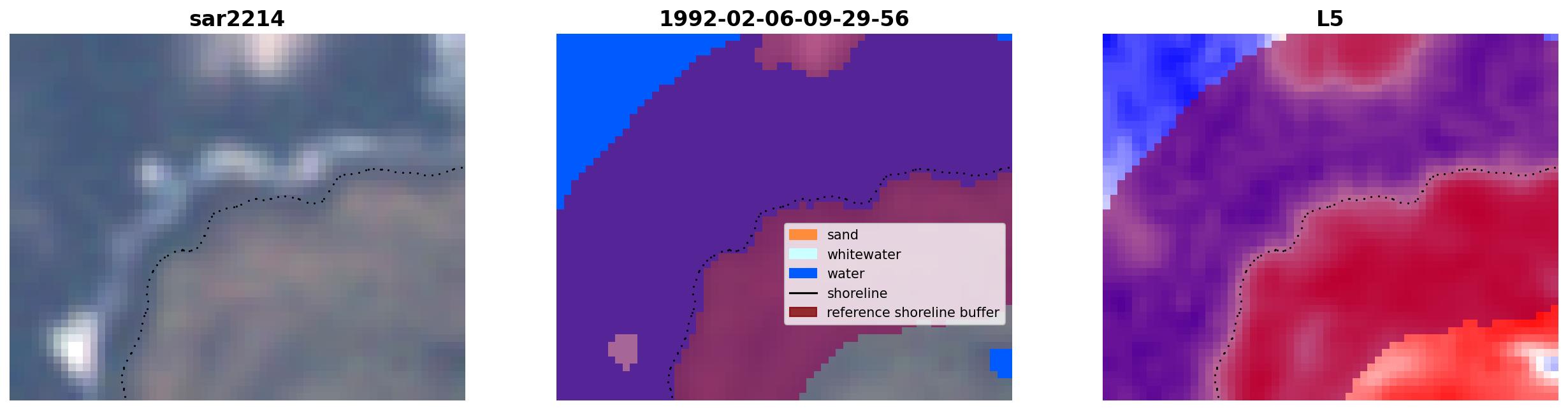 sar2214

1992-02-06-09-29-56

sand
whitewater
water
shoreline
reference shoreline buffer

L5